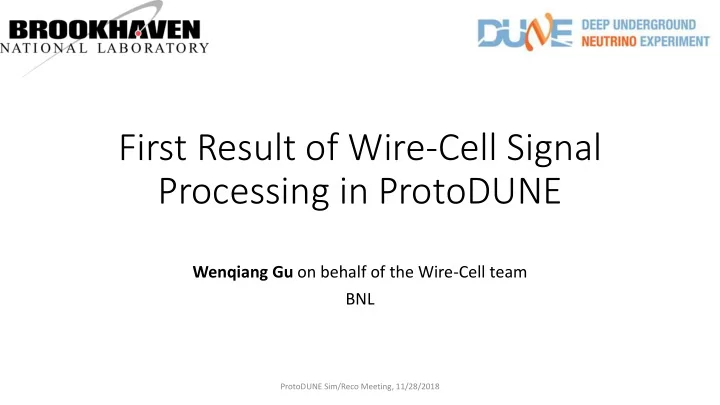 BROOKHAVEN
NATIONAL LABORATORY

DUNE DEEP UNDERGROUND NEUTRINO EXPERIMENT

First Result of Wire-Cell Signal Processing in ProtoDUNE

Wenqiang Gu on behalf of the Wire-Cell team
BNL

ProtoDUNE Sim/Reco Meeting, 11/28/2018